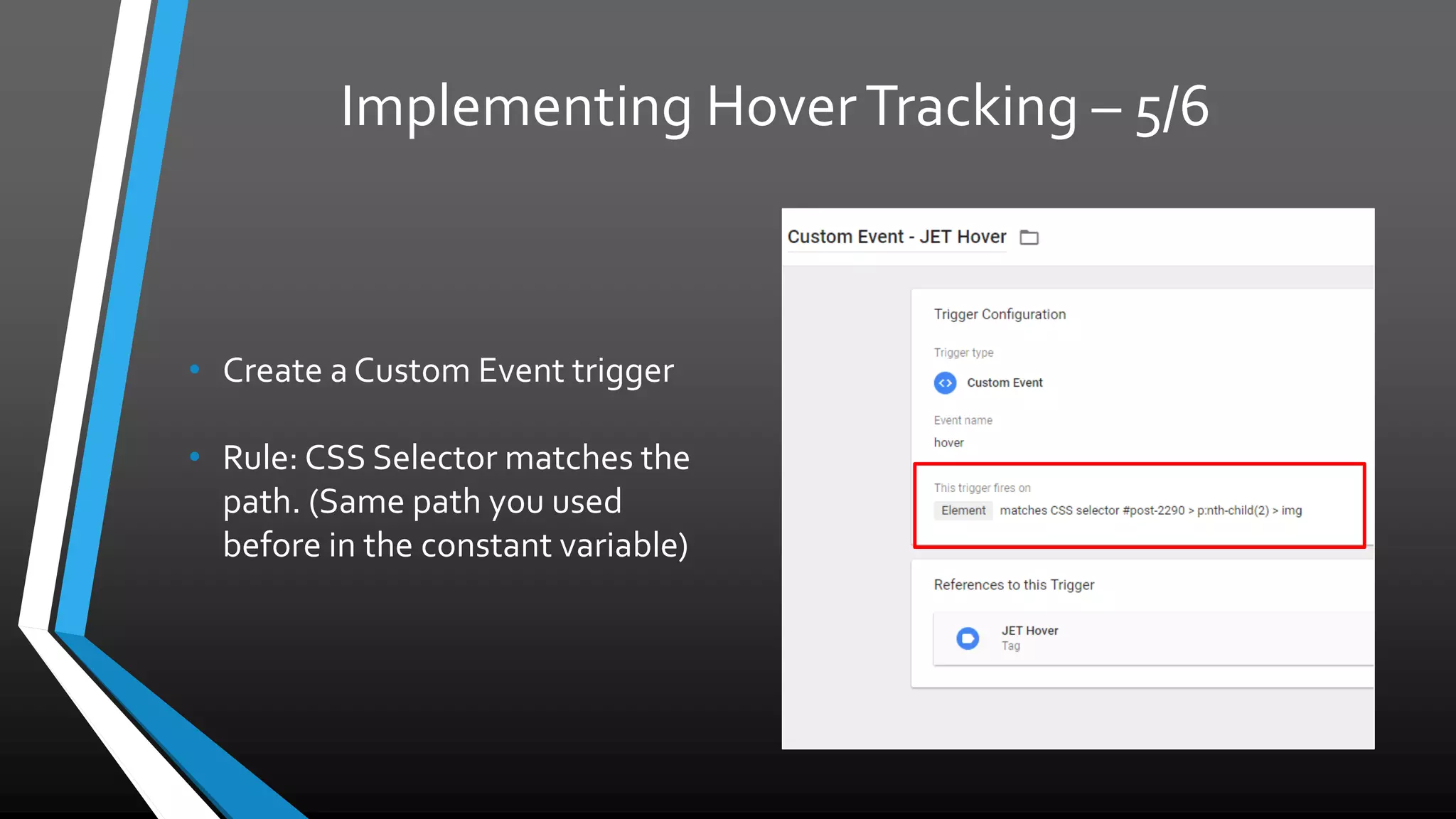 Implementing Hover Tracking – 5/6

• Create a Custom Event trigger

• Rule: CSS Selector matches the path. (Same path you used before in the constant variable)

Custom Event - JET Hover

Trigger Configuration

Trigger type

Custom Event

Event name

hover

This trigger fires on

Element matches CSS selector #post-2290 > p:nth-child(2) > img

References to this Trigger

JET Hover
Tag